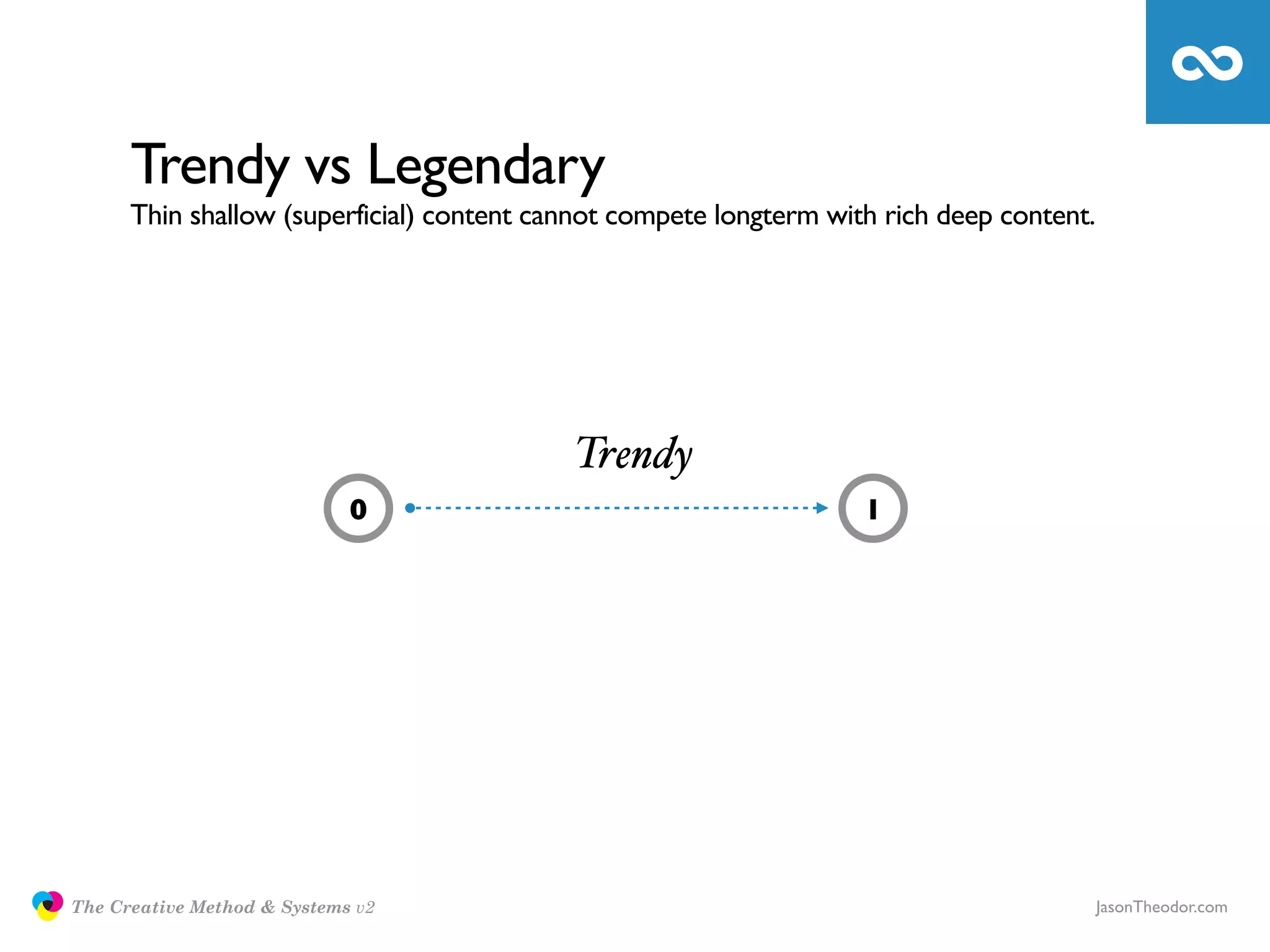 Trendy vs Legendary

Thin shallow (superficial) content cannot compete longterm with rich deep content.

Trendy

0

1

The Creative Method & Systems v2

JasonTheodor.com